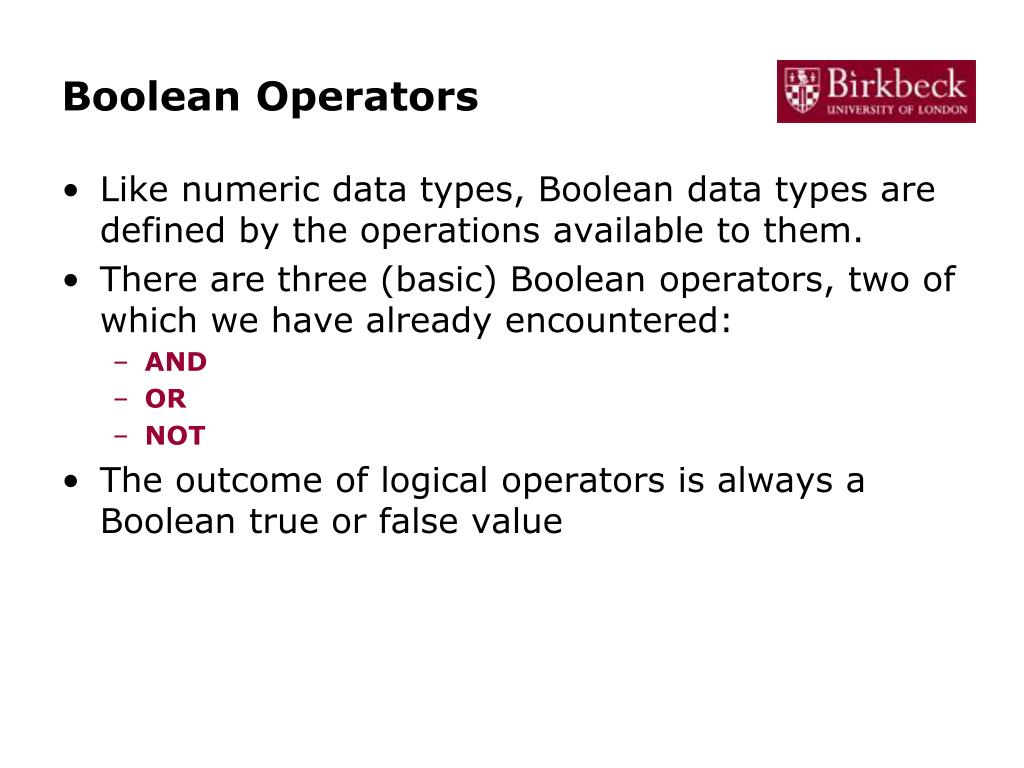 Boolean Operators

Birkbeck
UNIVERSITY OF LONDON

• Like numeric data types, Boolean data types are defined by the operations available to them.
• There are three (basic) Boolean operators, two of which we have already encountered:
– AND
– OR
– NOT
• The outcome of logical operators is always a Boolean true or false value